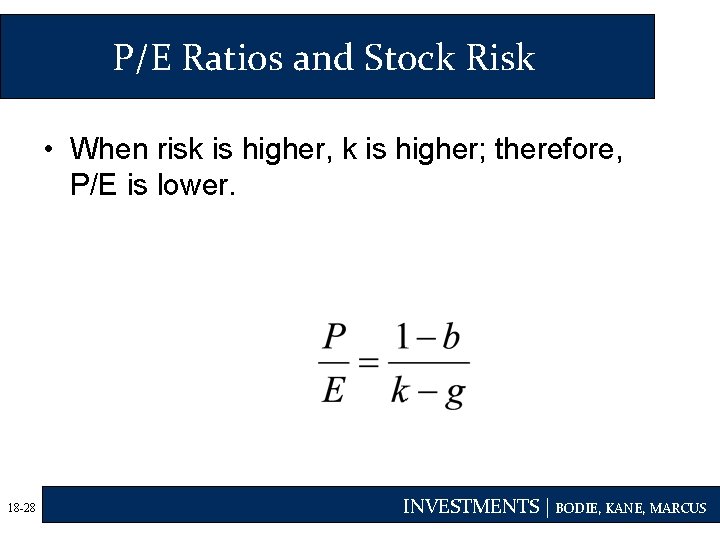 P/E Ratios and Stock Risk

• When risk is higher, k is higher; therefore, P/E is lower.

$\frac{P}{E} = \frac{1-b}{k-g}$

18-28

INVESTMENTS | BODIE, KANE, MARCUS